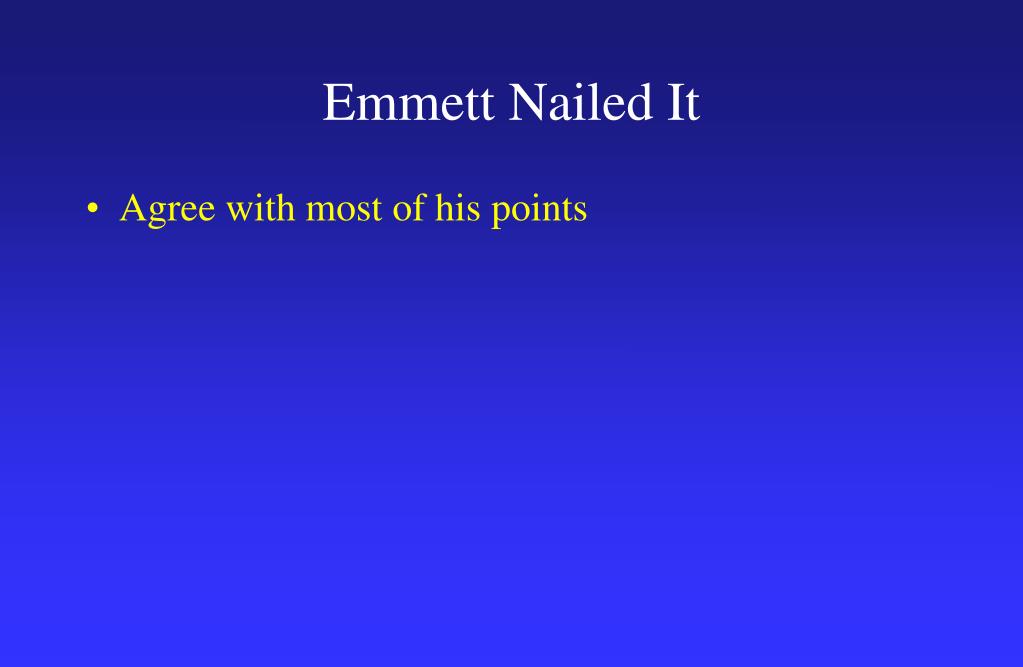 Emmett Nailed It

• Agree with most of his points